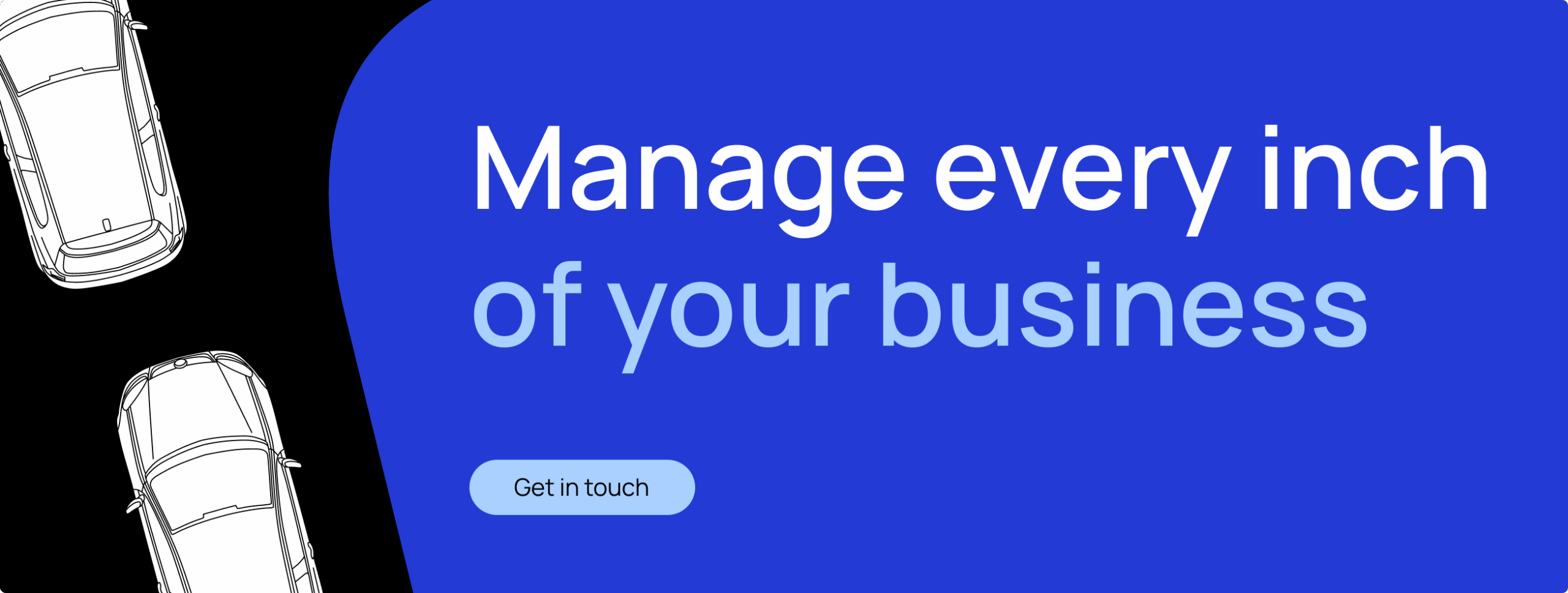 Manage every inch of your business

Get in touch